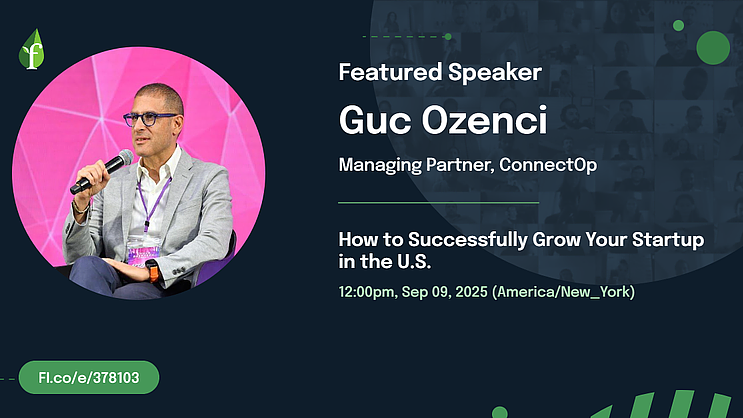 f

Featured Speaker

Guc Ozenci

Managing Partner, ConnectOp

How to Successfully Grow Your Startup in the U.S.

12:00pm, Sep 09, 2025 (America/New_York)

Fl.co/e/378103